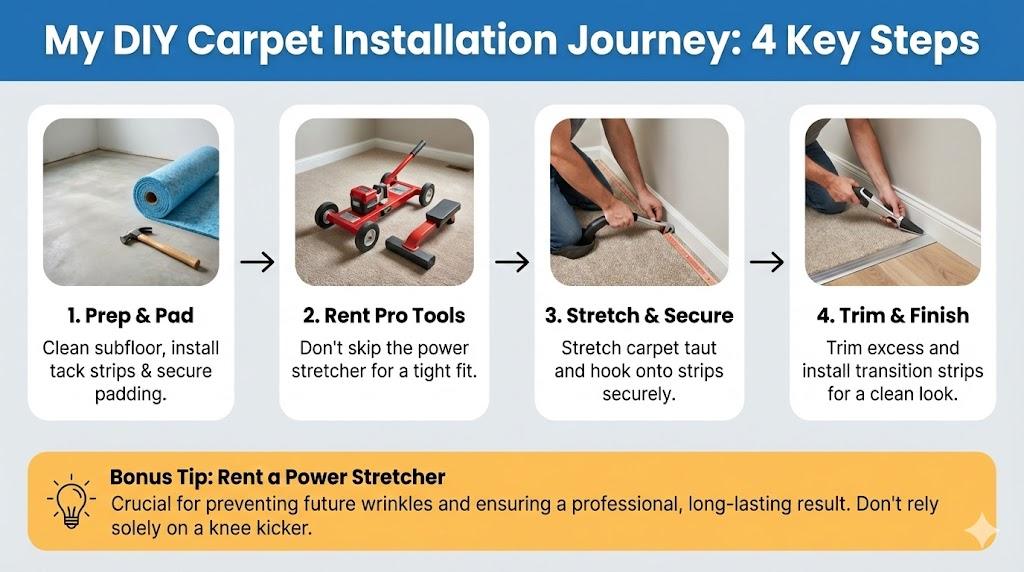 My DIY Carpet Installation Journey: 4 Key Steps

1. Prep & Pad
Clean subfloor, install tack strips & secure padding.

2. Rent Pro Tools
Don't skip the power stretcher for a tight fit.

3. Stretch & Secure
Stretch carpet taut and hook onto strips securely.

4. Trim & Finish
Trim excess and install transition strips for a clean look.

Bonus Tip: Rent a Power Stretcher
Crucial for preventing future wrinkles and ensuring a professional, long-lasting result. Don't rely solely on a knee kicker.